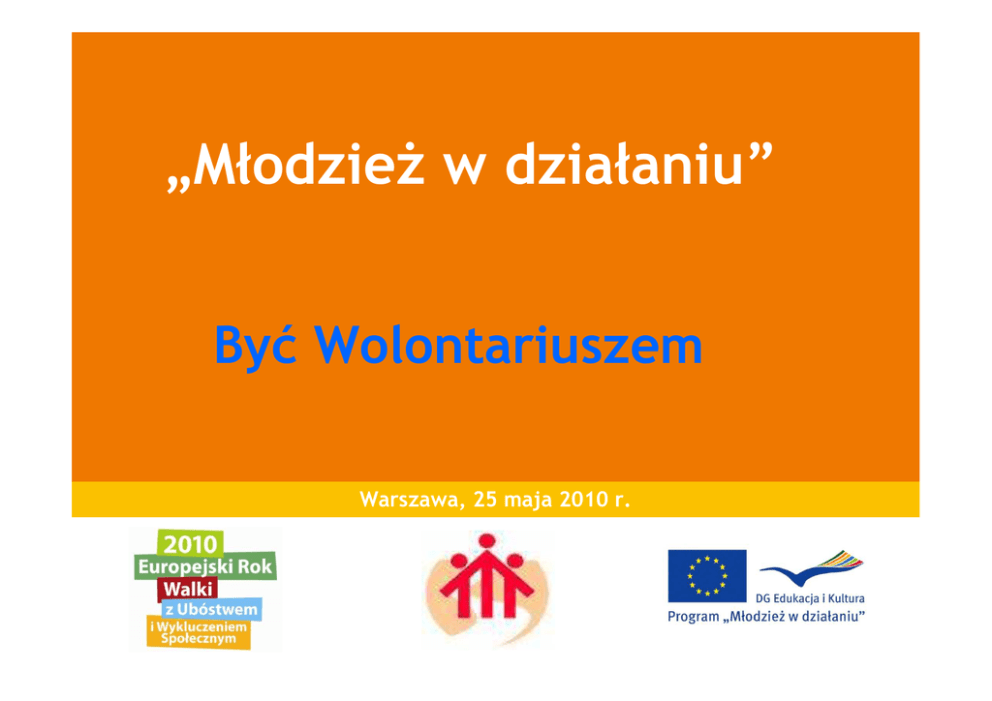 „Młodzież w działaniu”

Być Wolontariuszem

Warszawa, 25 maja 2010 r.

2010
Europejski Rok
Walki
z Ubóstwem
i Wykluczeniem
Społecznym

DG Edukacja i Kultura
Program „Młodzież w działaniu”